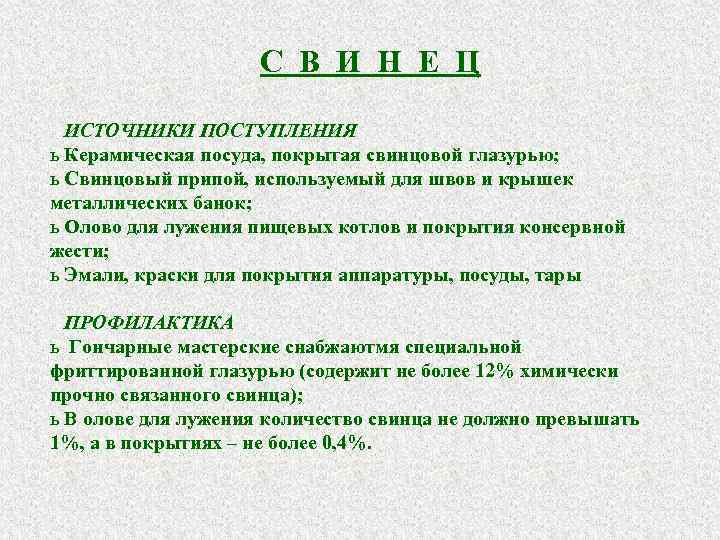 С В И Н Е Ц

ИСТОЧНИКИ ПОСТУПЛЕНИЯ
ь Керамическая посуда, покрытая свинцовой глазурью;
ь Свинцовый припой, используемый для швов и крышек металлических банок;
ь Олово для лужения пищевых котлов и покрытия консервной жести;
ь Эмали, краски для покрытия аппаратуры, посуды, тары

ПРОФИЛАКТИКА
ь Гончарные мастерские снабжаютмя специальной фриттированной глазурью (содержит не более 12% химически прочно связанного свинца);
ь В олове для лужения количество свинца не должно превышать 1%, а в покрытиях – не более 0,4%.